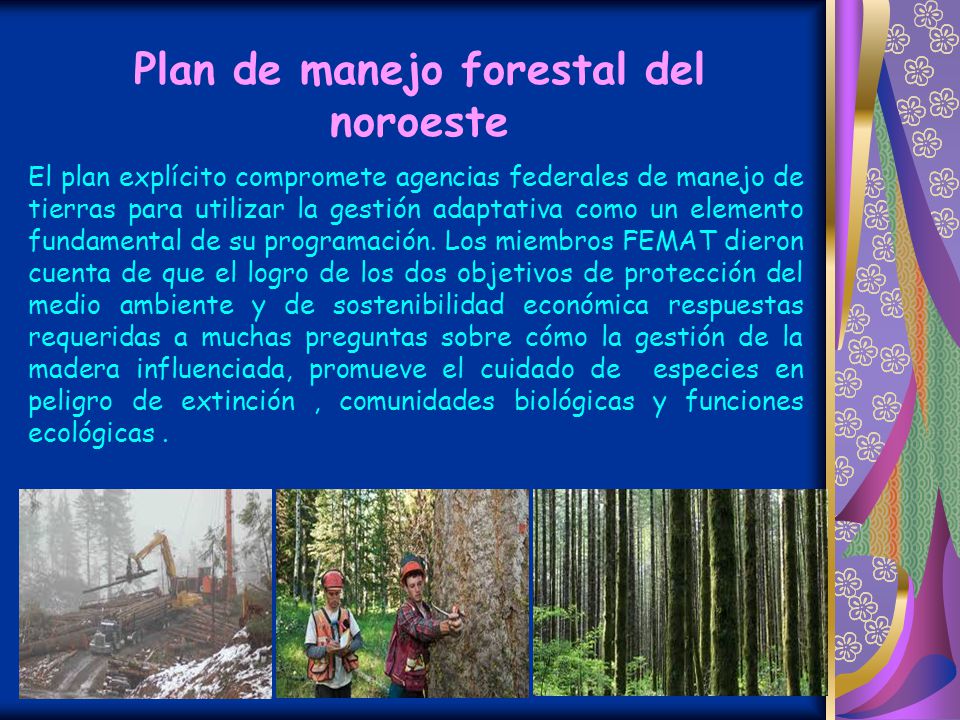 Plan de manejo forestal del noroeste

El plan explícito compromete agencias federales de manejo de tierras para utilizar la gestión adaptativa como un elemento fundamental de su programación. Los miembros FEMAT dieron cuenta de que el logro de los dos objetivos de protección del medio ambiente y de sostenibilidad económica respuestas requeridas a muchas preguntas sobre cómo la gestión de la madera influenciada, promueve el cuidado de especies en peligro de extinción , comunidades biológicas y funciones ecológicas .